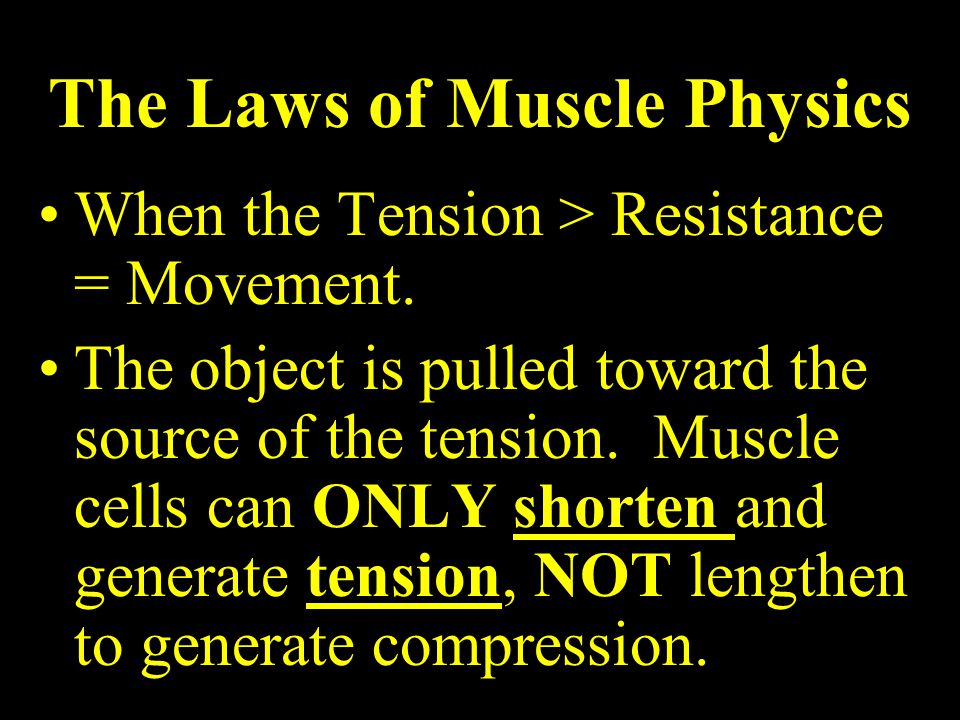 The Laws of Muscle Physics

• When the Tension > Resistance = Movement.

• The object is pulled toward the source of the tension. Muscle cells can ONLY shorten and generate tension, NOT lengthen to generate compression.